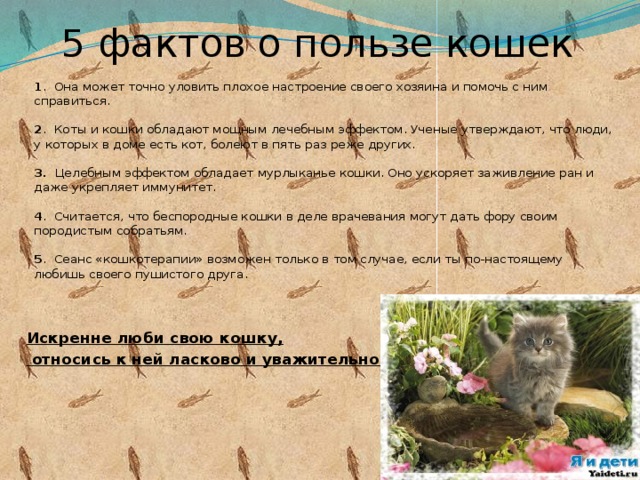 5 фактов о пользе кошек

1. Она может точно уловить плохое настроение своего хозяина и помочь с ним справиться.

2. Коты и кошки обладают мощным лечебным эффектом. Ученые утверждают, что люди, у которых в доме есть кот, болеют в пять раз реже других.

3. Целебным эффектом обладает мурлыканье кошки. Оно ускоряет заживление ран и даже укрепляет иммунитет.

4. Считается, что беспородные кошки в деле врачевания могут дать фору своим породистым собратьям.

5. Сеанс «кошкотерапии» возможен только в том случае, если ты по-настоящему любишь своего пушистого друга.

Искренне люби свою кошку,
относись к ней ласково и уважительно

Я и дети
Yaideti.ru